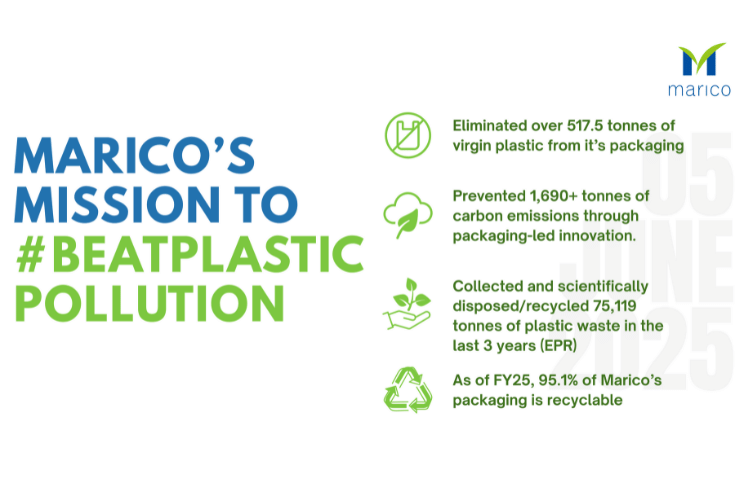 marico

MARICO'S MISSION TO #BEATPLASTIC POLLUTION

Eliminated over 517.5 tonnes of virgin plastic from it's packaging

Prevented 1,690+ tonnes of carbon emissions through packaging-led innovation.

Collected and scientifically disposed/recycled 75,119 tonnes of plastic waste in the last 3 years (EPR)

As of FY25, 95.1% of Marico's packaging is recyclable

05 JUNE 2025